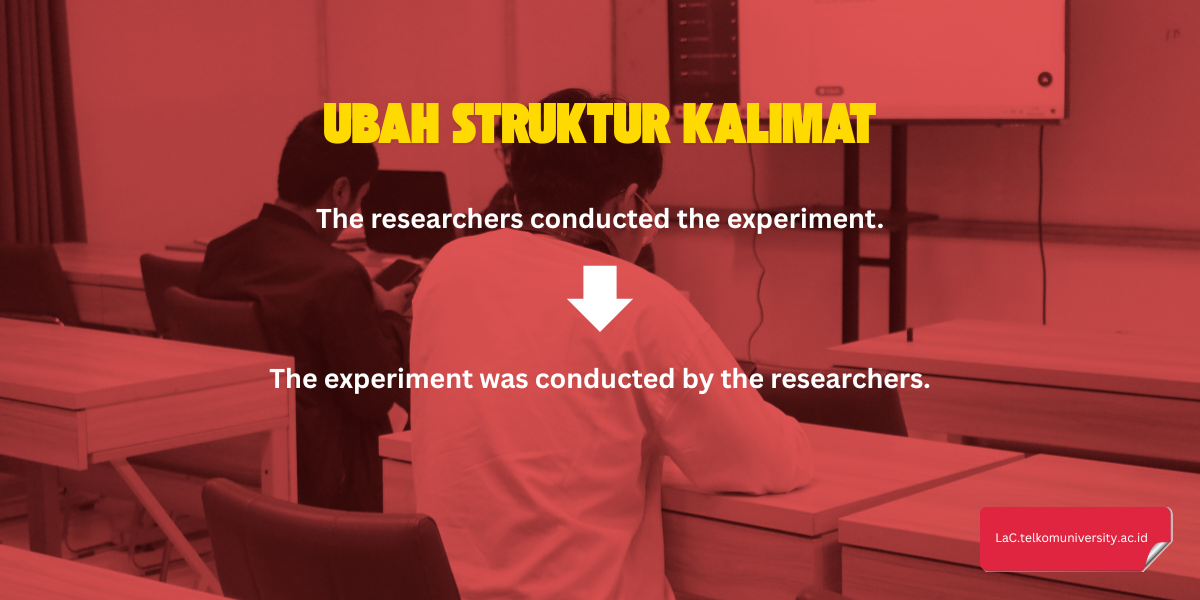 UBAH STRUKTUR KALIMAT

The researchers conducted the experiment.

The experiment was conducted by the researchers.

LaC.telkomuniversity.ac.id